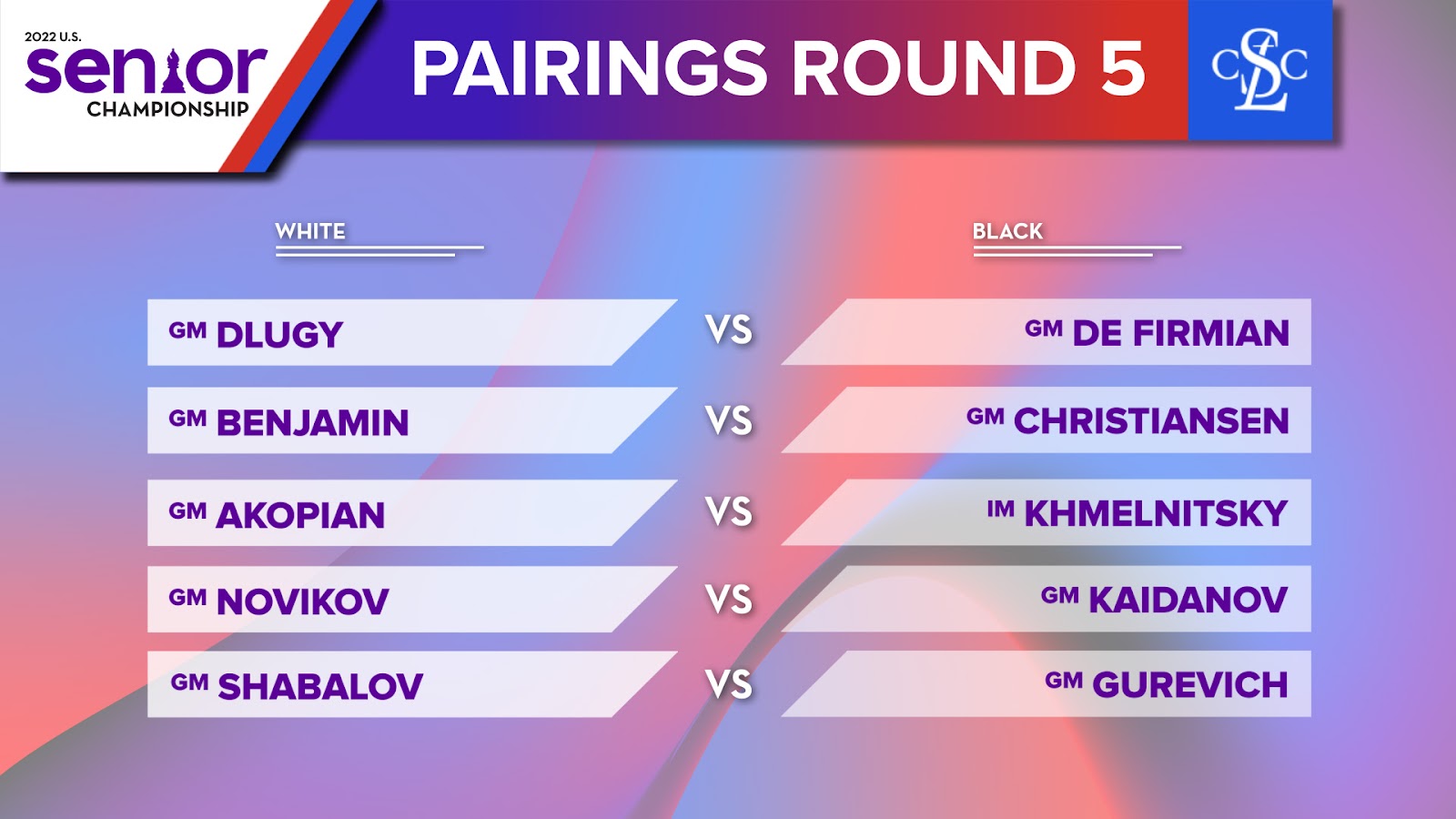 2022 U.S.
senior
CHAMPIONSHIP

PAIRINGS ROUND 5

CSLC

| WHITE | | BLACK |
|---|---|---|
| GM DLUGY | VS | GM DE FIRMIAN |
| GM BENJAMIN | VS | GM CHRISTIANSEN |
| GM AKOPIAN | VS | IM KHMELNITSKY |
| GM NOVIKOV | VS | GM KAIDANOV |
| GM SHABALOV | VS | GM GUREVICH |